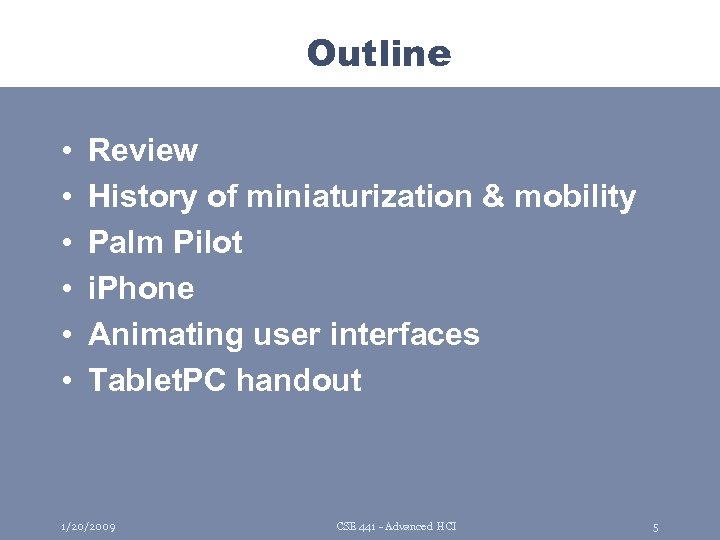 Outline

• Review
• History of miniaturization & mobility
• Palm Pilot
• iPhone
• Animating user interfaces
• TabletPC handout

1/20/2009 CSE 441 - Advanced HCI 5